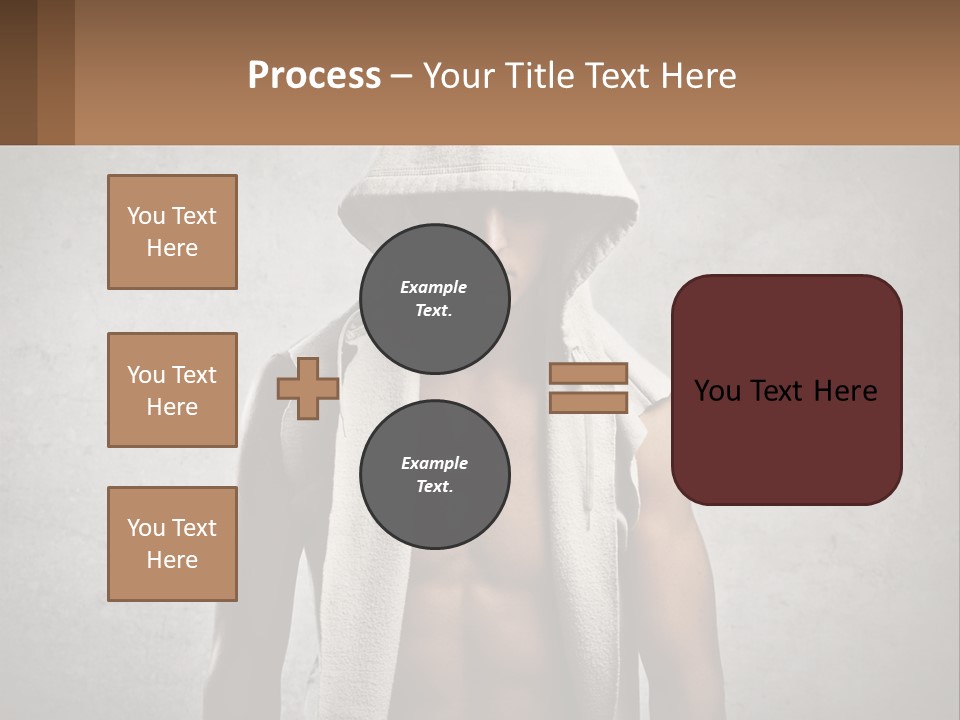 Process – Your Title Text Here

You Text Here

You Text Here

You Text Here

Example Text.

Example Text.

You Text Here